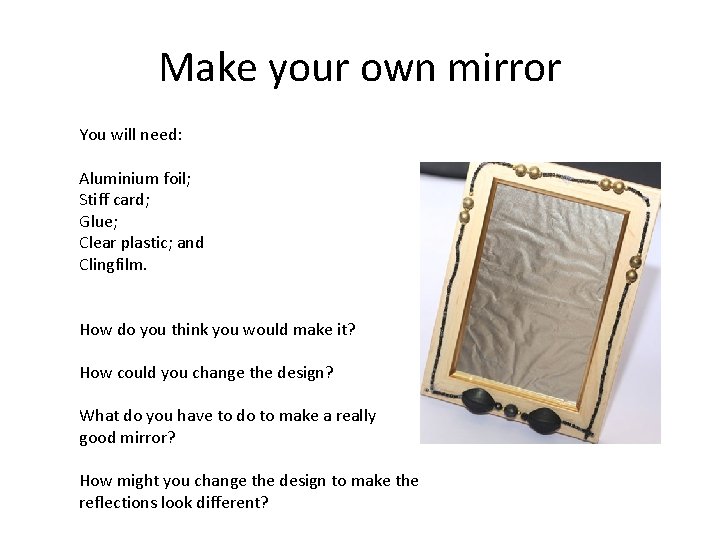 Make your own mirror

You will need:

Aluminium foil;
Stiff card;
Glue;
Clear plastic; and
Clingfilm.

How do you think you would make it?

How could you change the design?

What do you have to do to make a really good mirror?

How might you change the design to make the reflections look different?